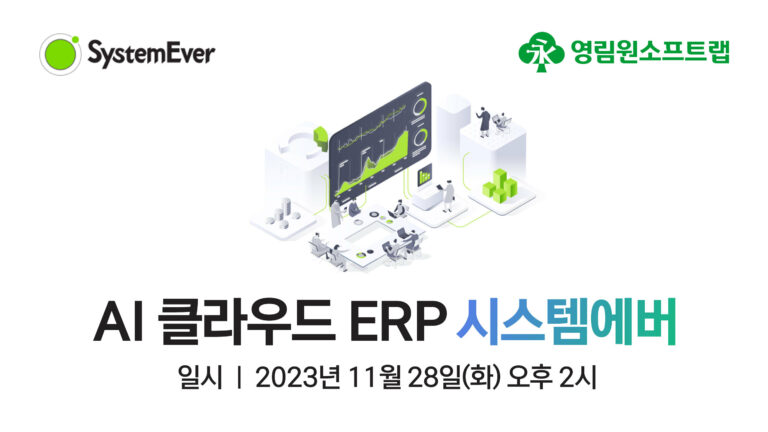 SystemEver

영림원소프트랩

AI 클라우드 ERP 시스템에버

일시 | 2023년 11월 28일(화) 오후 2시